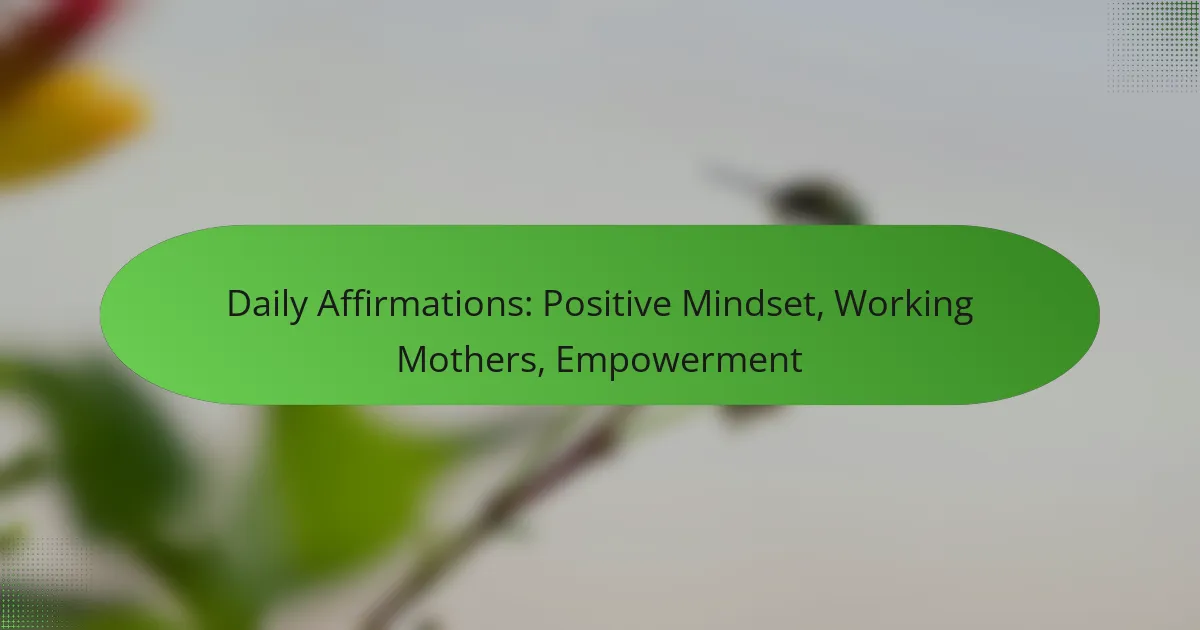 Daily Affirmations: Positive Mindset, Working Mothers, Empowerment